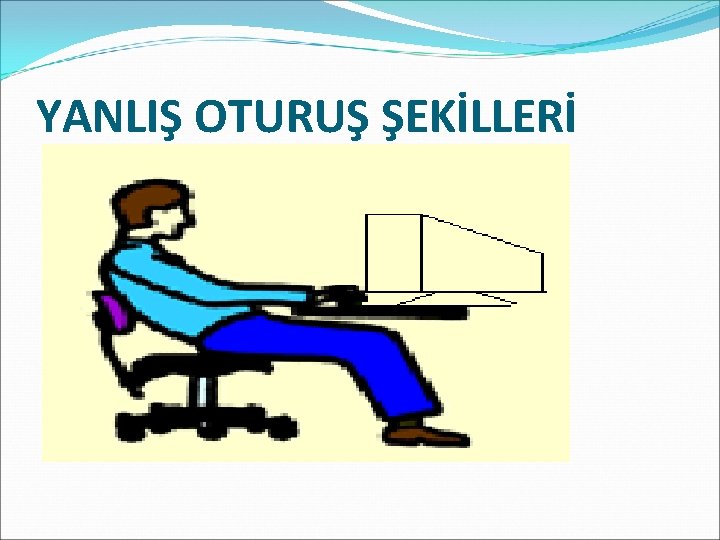 YANLIŞ OTURUŞ ŞEKİLLERİ